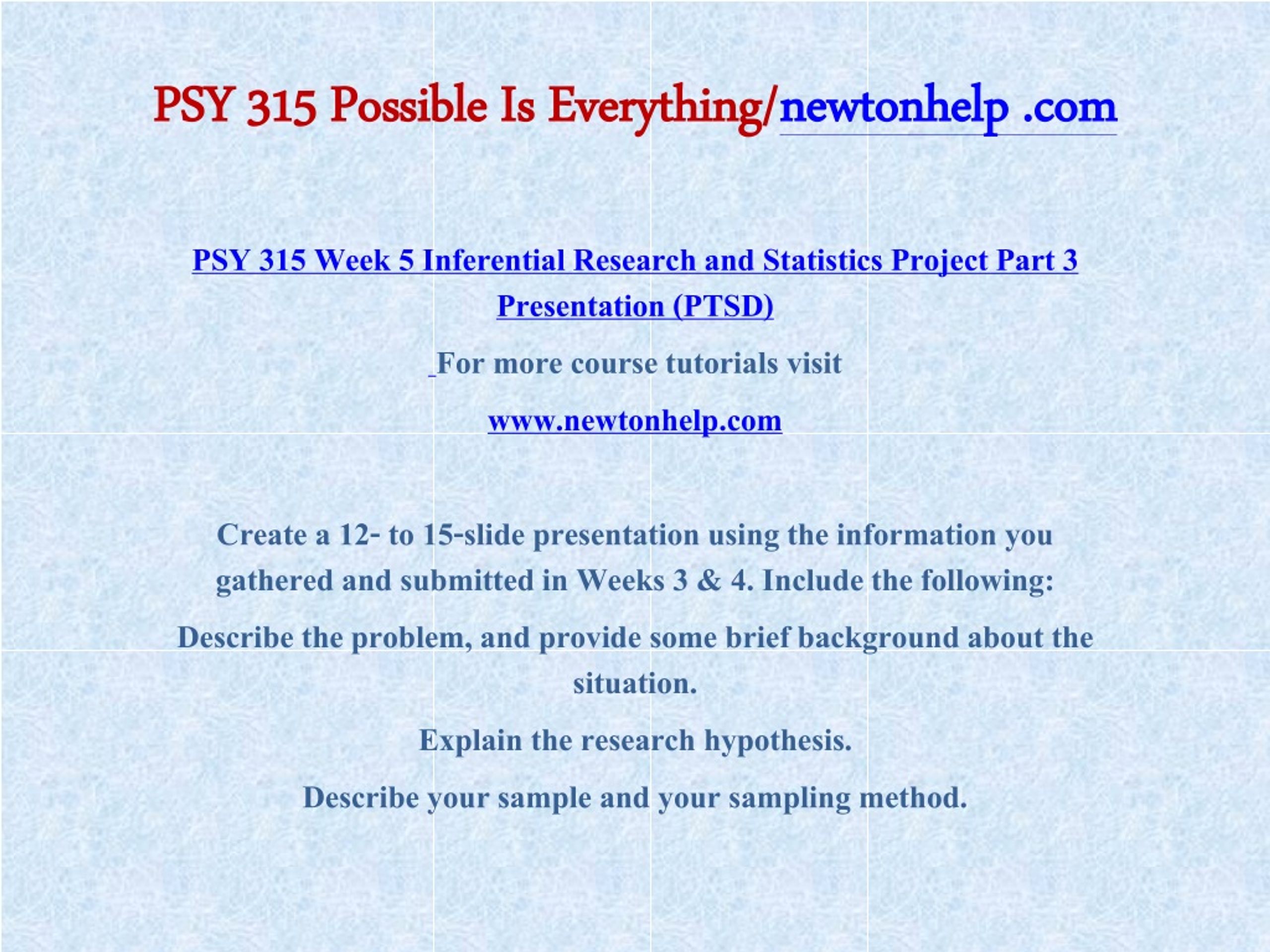 PSY 315 Possible Is Everything/newtonhelp .com

PSY 315 Week 5 Inferential Research and Statistics Project Part 3 Presentation (PTSD)

For more course tutorials visit

www.newtonhelp.com

Create a 12- to 15-slide presentation using the information you gathered and submitted in Weeks 3 & 4. Include the following:

Describe the problem, and provide some brief background about the situation.

Explain the research hypothesis.

Describe your sample and your sampling method.